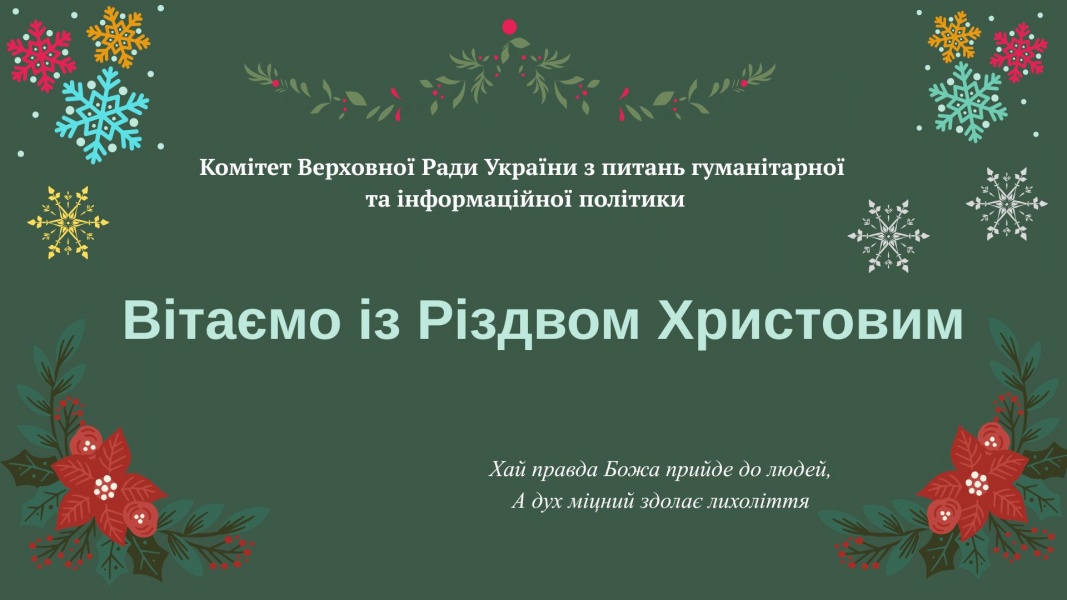 Комітет Верховної Ради України з питань гуманітарної та інформаційної політики

Вітаємо із Різдвом Христовим

Хай правда Божа прийде до людей,
А дух міцний здолає лихоліття